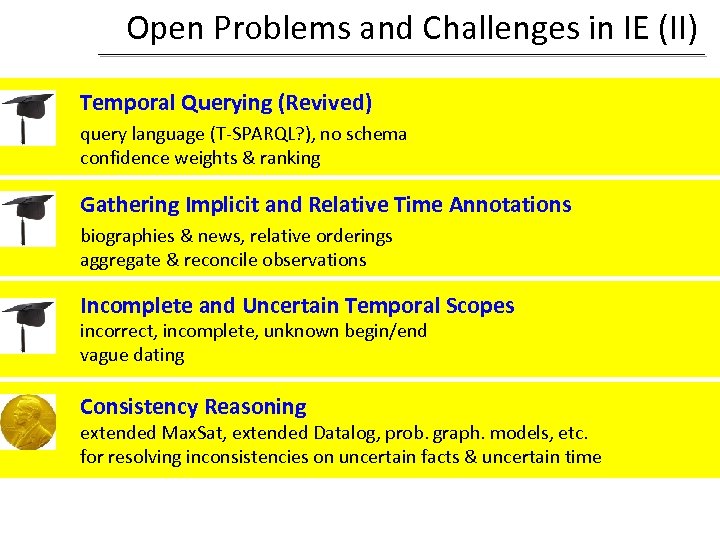 Open Problems and Challenges in IE (II)

Temporal Querying (Revived)
query language (T-SPARQL?), no schema
confidence weights & ranking

Gathering Implicit and Relative Time Annotations
biographies & news, relative orderings
aggregate & reconcile observations

Incomplete and Uncertain Temporal Scopes
incorrect, incomplete, unknown begin/end
vague dating

Consistency Reasoning
extended MaxSat, extended Datalog, prob. graph. models, etc.
for resolving inconsistencies on uncertain facts & uncertain time